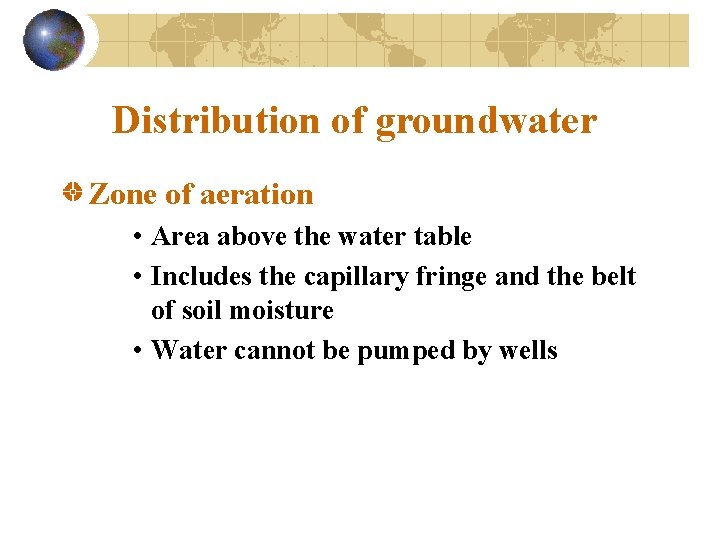 Distribution of groundwater

Zone of aeration

• Area above the water table
• Includes the capillary fringe and the belt of soil moisture
• Water cannot be pumped by wells